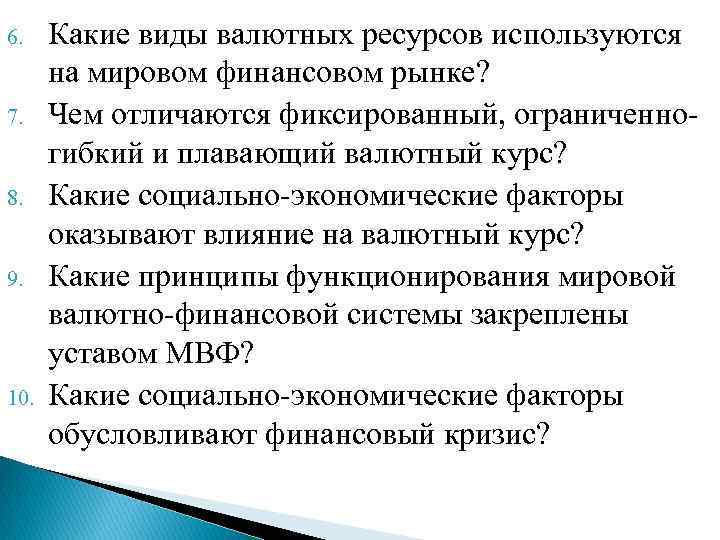 6. Какие виды валютных ресурсов используются на мировом финансовом рынке?
7. Чем отличаются фиксированный, ограниченно-гибкий и плавающий валютный курс?
8. Какие социально-экономические факторы оказывают влияние на валютный курс?
9. Какие принципы функционирования мировой валютно-финансовой системы закреплены уставом МВФ?
10. Какие социально-экономические факторы обусловливают финансовый кризис?